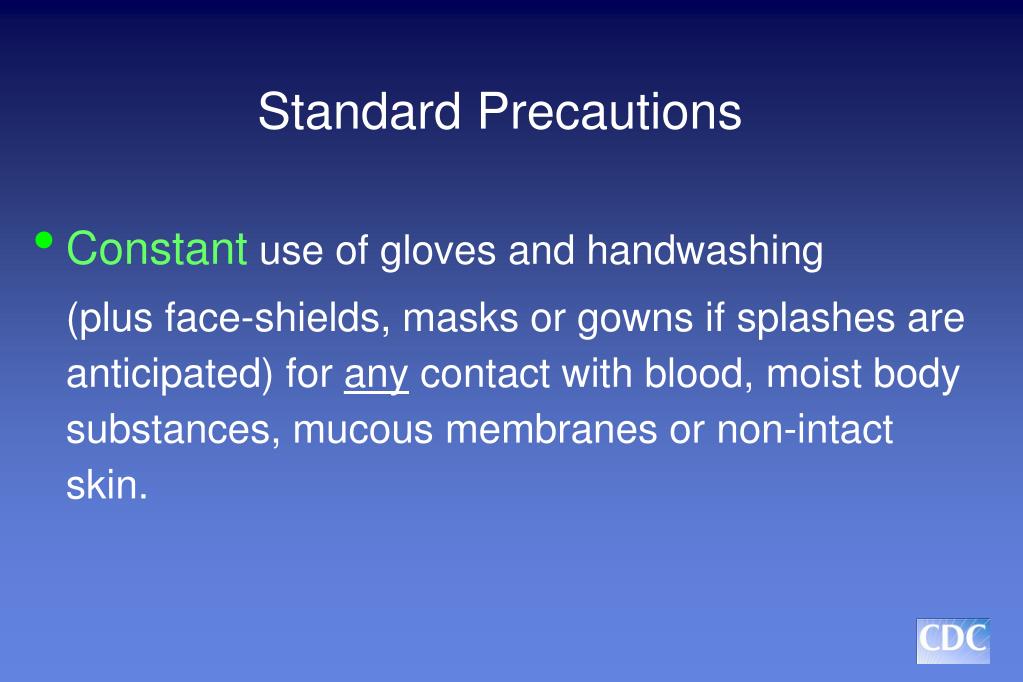 Standard Precautions

• Constant use of gloves and handwashing

(plus face-shields, masks or gowns if splashes are anticipated) for any contact with blood, moist body substances, mucous membranes or non-intact skin.

CDC